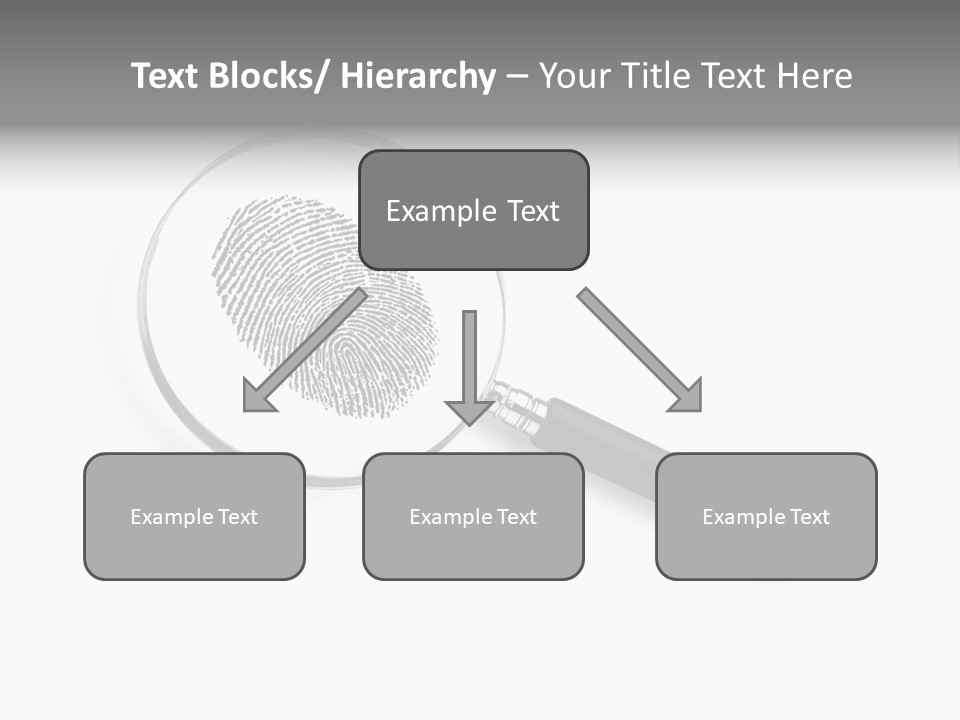 Text Blocks/ Hierarchy – Your Title Text Here

Example Text

Example Text

Example Text

Example Text